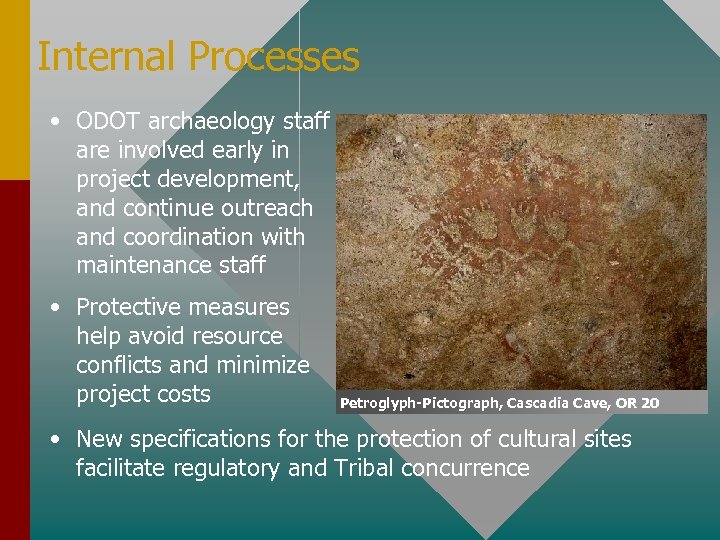 Internal Processes

• ODOT archaeology staff are involved early in project development, and continue outreach and coordination with maintenance staff

• Protective measures help avoid resource conflicts and minimize project costs

Petroglyph-Pictograph, Cascadia Cave, OR 20

• New specifications for the protection of cultural sites facilitate regulatory and Tribal concurrence